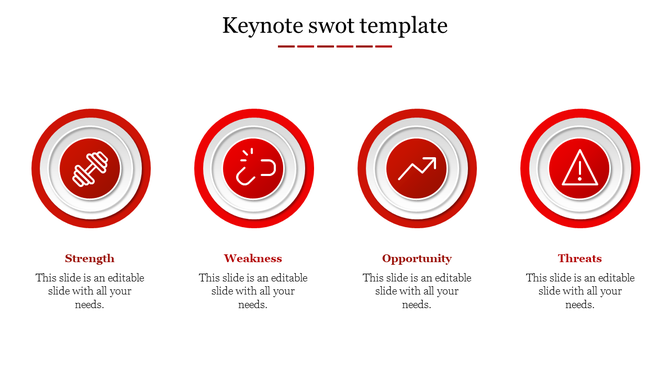 Keynote swot template

Strength
This slide is an editable slide with all your needs.

Weakness
This slide is an editable slide with all your needs.

Opportunity
This slide is an editable slide with all your needs.

Threats
This slide is an editable slide with all your needs.